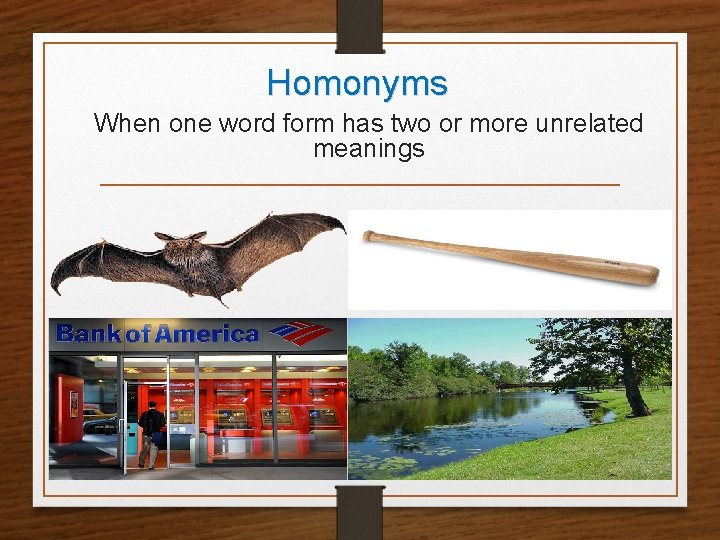 Homonyms

When one word form has two or more unrelated meanings

Bank of America